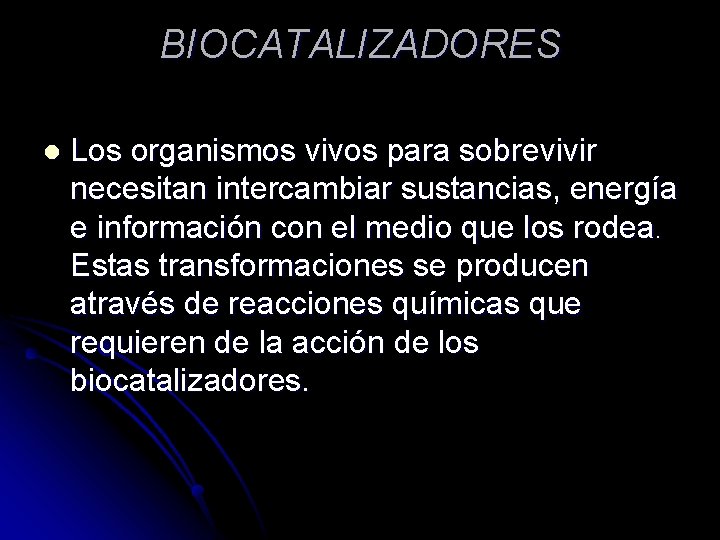 BIOCATALIZADORES

• Los organismos vivos para sobrevivir necesitan intercambiar sustancias, energía e información con el medio que los rodea. Estas transformaciones se producen através de reacciones químicas que requieren de la acción de los biocatalizadores.